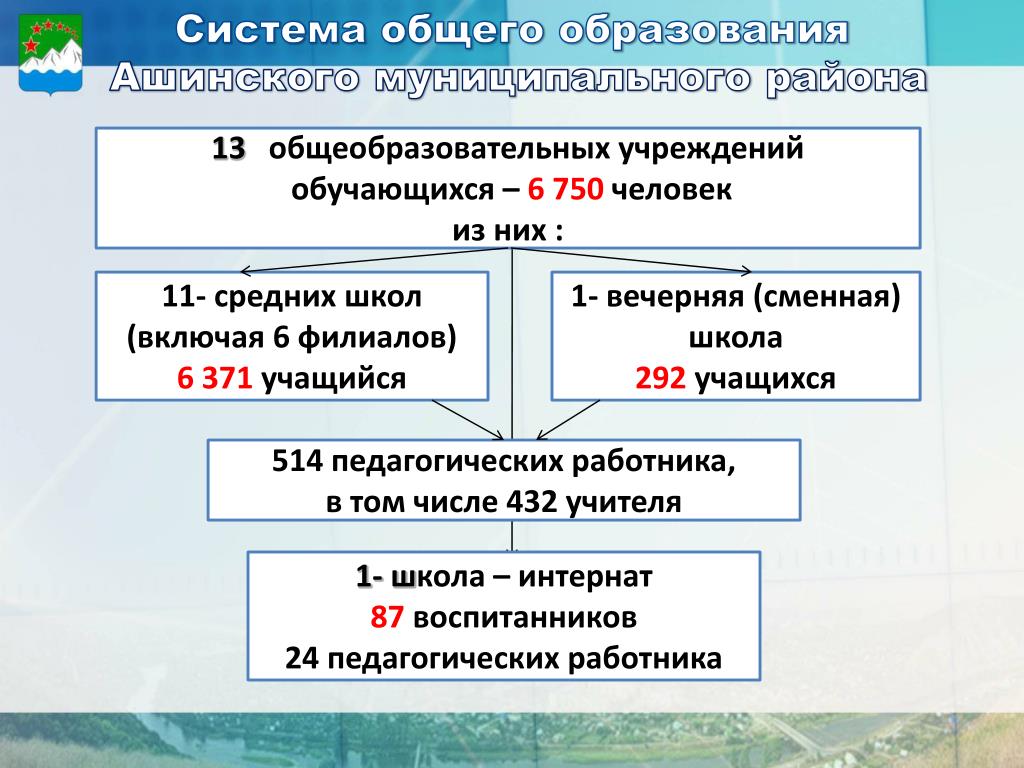 Система общего образования Ашинского муниципального района

13 общеобразовательных учреждений обучающихся – 6 750 человек из них :

11- средних школ (включая 6 филиалов) 6 371 учащийся

1- вечерняя (сменная) школа 292 учащихся

514 педагогических работника, в том числе 432 учителя

1- школа – интернат
87 воспитанников
24 педагогических работника